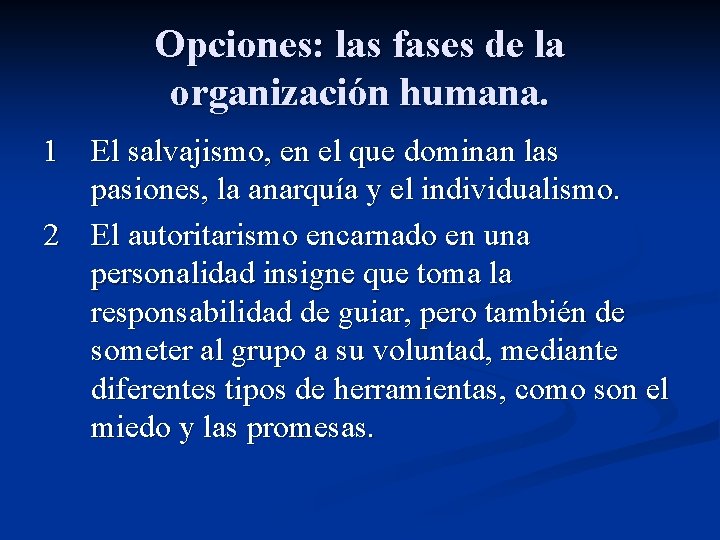 Opciones: las fases de la organización humana.

1 El salvajismo, en el que dominan las pasiones, la anarquía y el individualismo.

2 El autoritarismo encarnado en una personalidad insigne que toma la responsabilidad de guiar, pero también de someter al grupo a su voluntad, mediante diferentes tipos de herramientas, como son el miedo y las promesas.